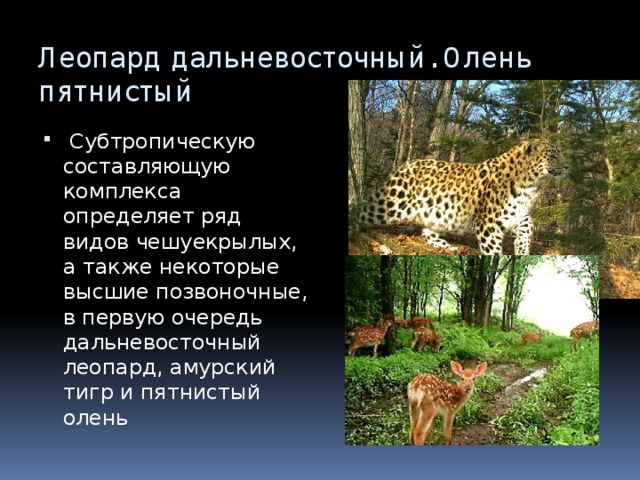 Леопард дальневосточный.Олень пятнистый

▪ Субтропическую составляющую комплекса определяет ряд видов чешуекрылых, а также некоторые высшие позвоночные, в первую очередь дальневосточный леопард, амурский тигр и пятнистый олень